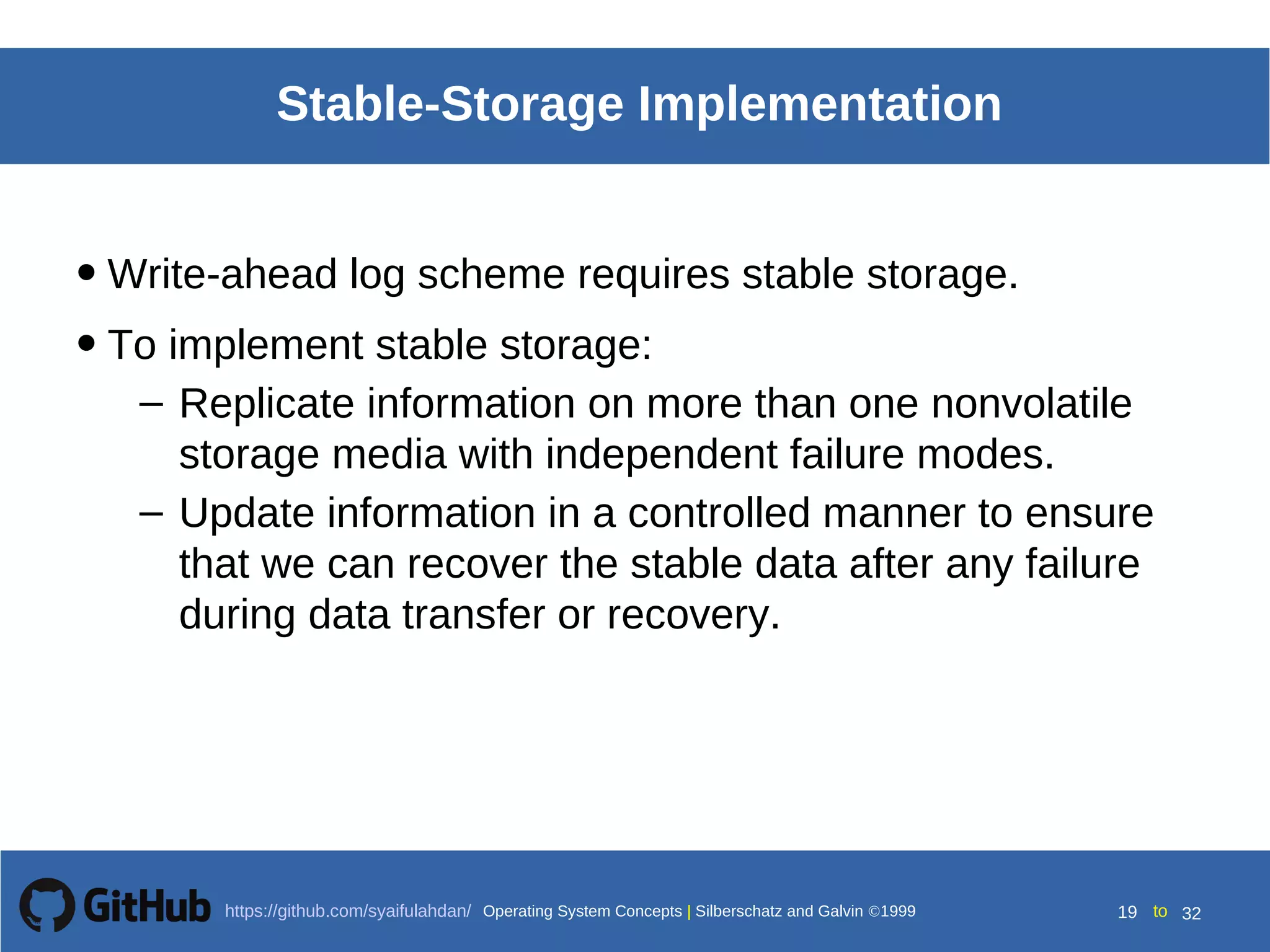 Stable-Storage Implementation

• Write-ahead log scheme requires stable storage.

• To implement stable storage:

– Replicate information on more than one nonvolatile storage media with independent failure modes.

– Update information in a controlled manner to ensure that we can recover the stable data after any failure during data transfer or recovery.

GitHub https://github.com/syaifulahdan/ Operating System Concepts | Silberschatz and Galvin ©1999 19 to 32